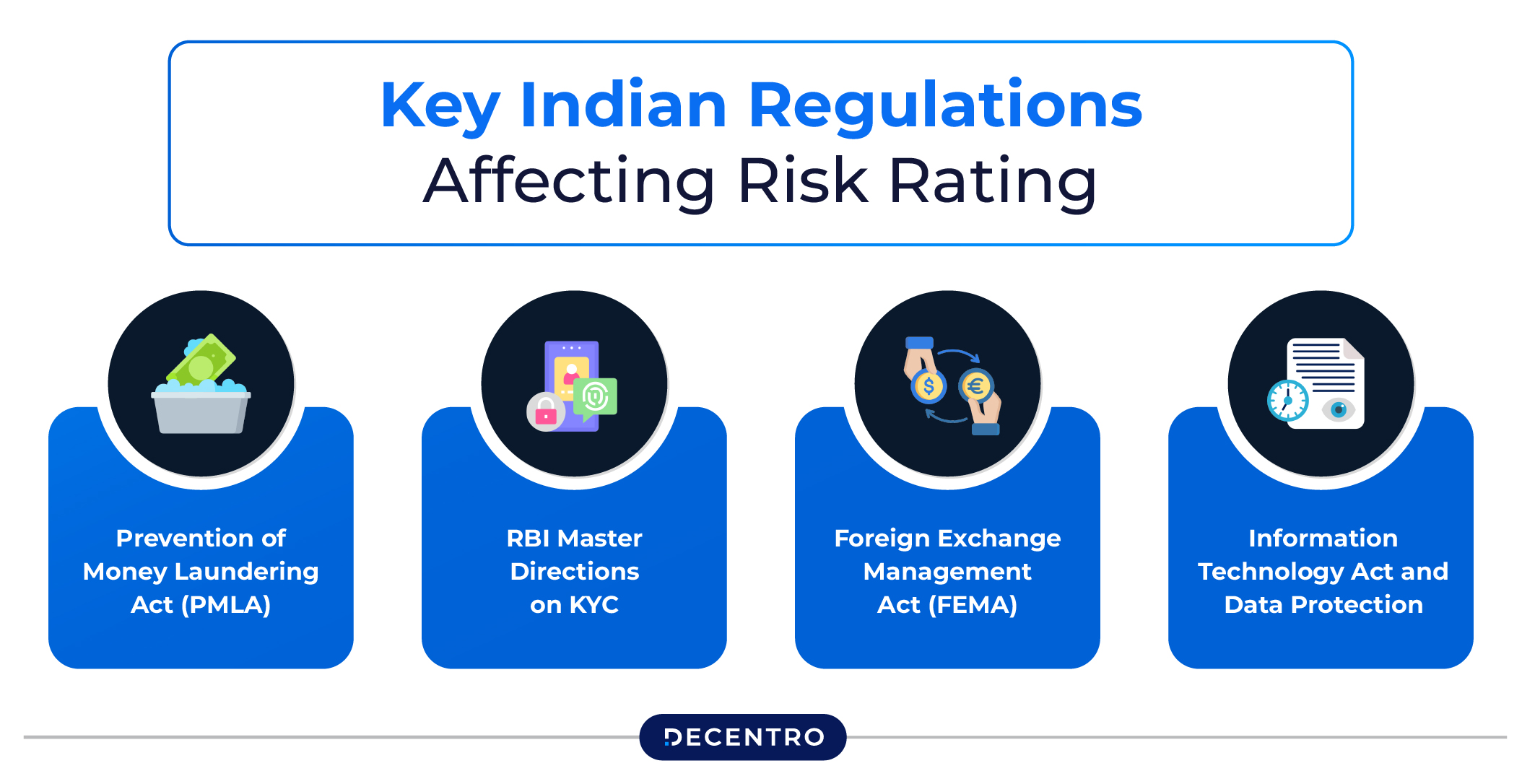 Key Indian Regulations
Affecting Risk Rating

Prevention of Money Laundering Act (PMLA)

RBI Master Directions on KYC

Foreign Exchange Management Act (FEMA)

Information Technology Act and Data Protection

DECENTRO